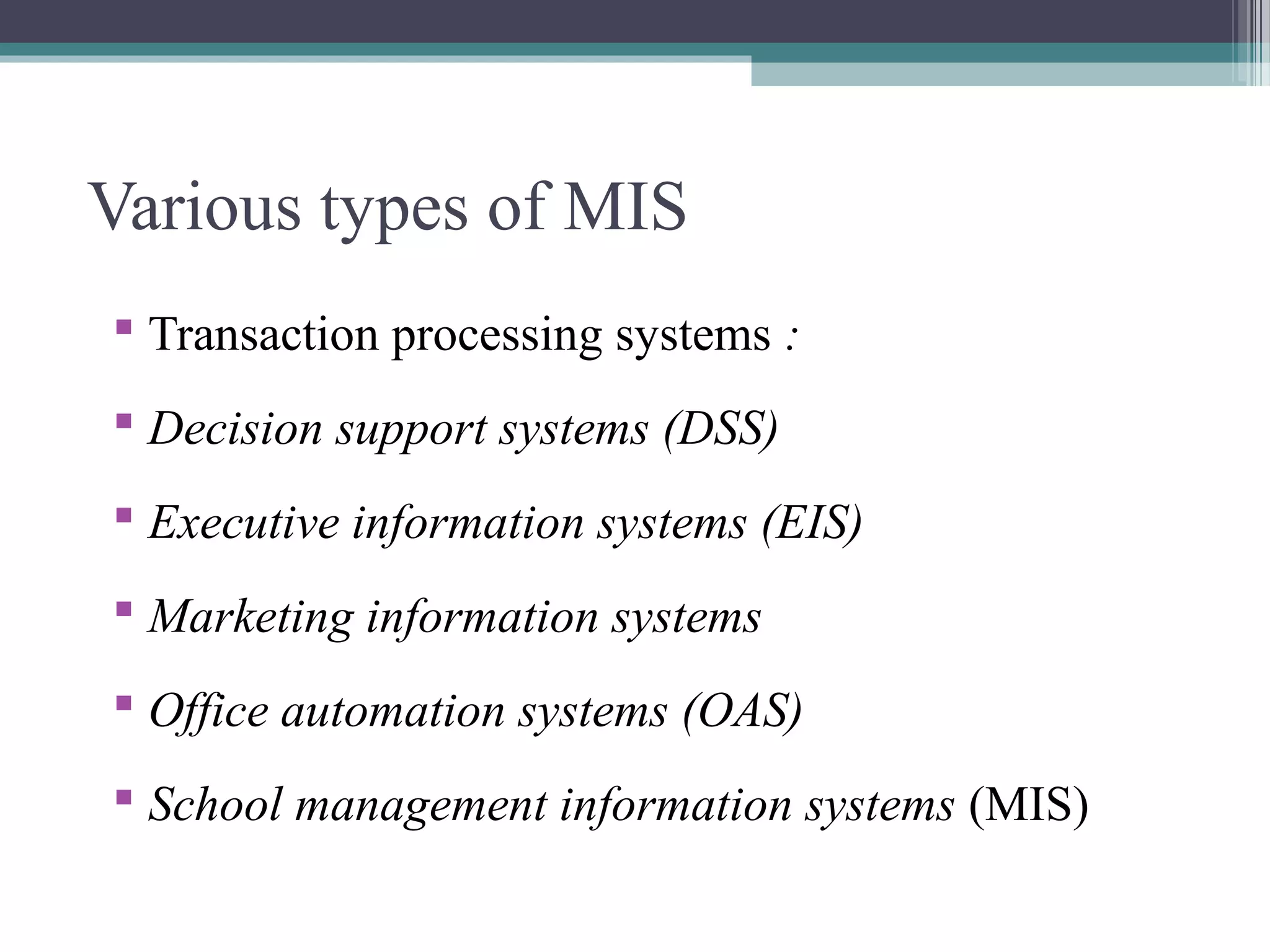 Various types of MIS

▪ Transaction processing systems :

▪ Decision support systems (DSS)

▪ Executive information systems (EIS)

▪ Marketing information systems

▪ Office automation systems (OAS)

▪ School management information systems (MIS)